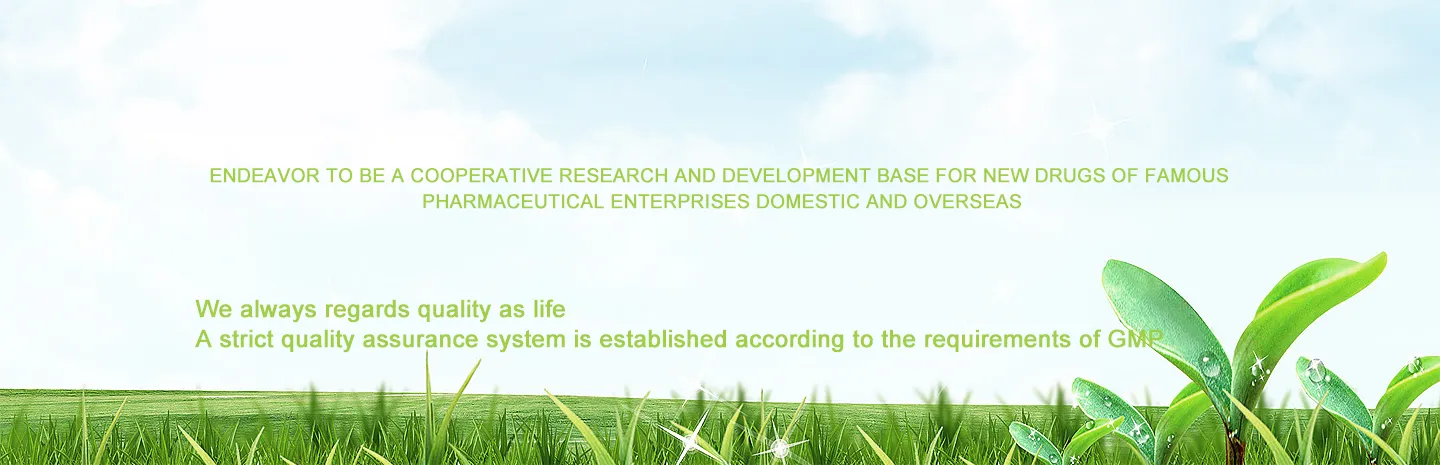 ENDEAVOR TO BE A COOPERATIVE RESEARCH AND DEVELOPMENT BASE FOR NEW DRUGS OF FAMOUS PHARMACEUTICAL ENTERPRISES DOMESTIC AND OVERSEAS

We always regards quality as life
A strict quality assurance system is established according to the requirements of GMP